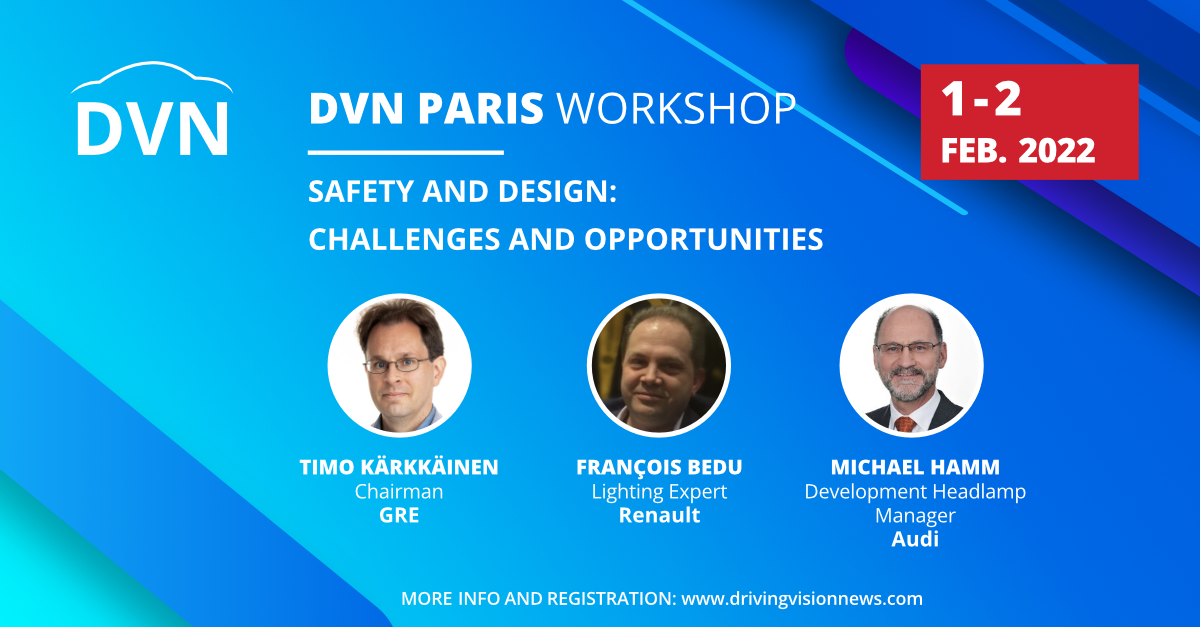 DVN

DVN PARIS WORKSHOP

1-2
FEB. 2022

SAFETY AND DESIGN:
CHALLENGES AND OPPORTUNITIES

TIMO KÄRKKÄINEN
Chairman
GRE

FRANÇOIS BEDU
Lighting Expert
Renault

MICHAEL HAMM
Development Headlamp Manager
Audi

MORE INFO AND REGISTRATION: www.drivingvisionnews.com